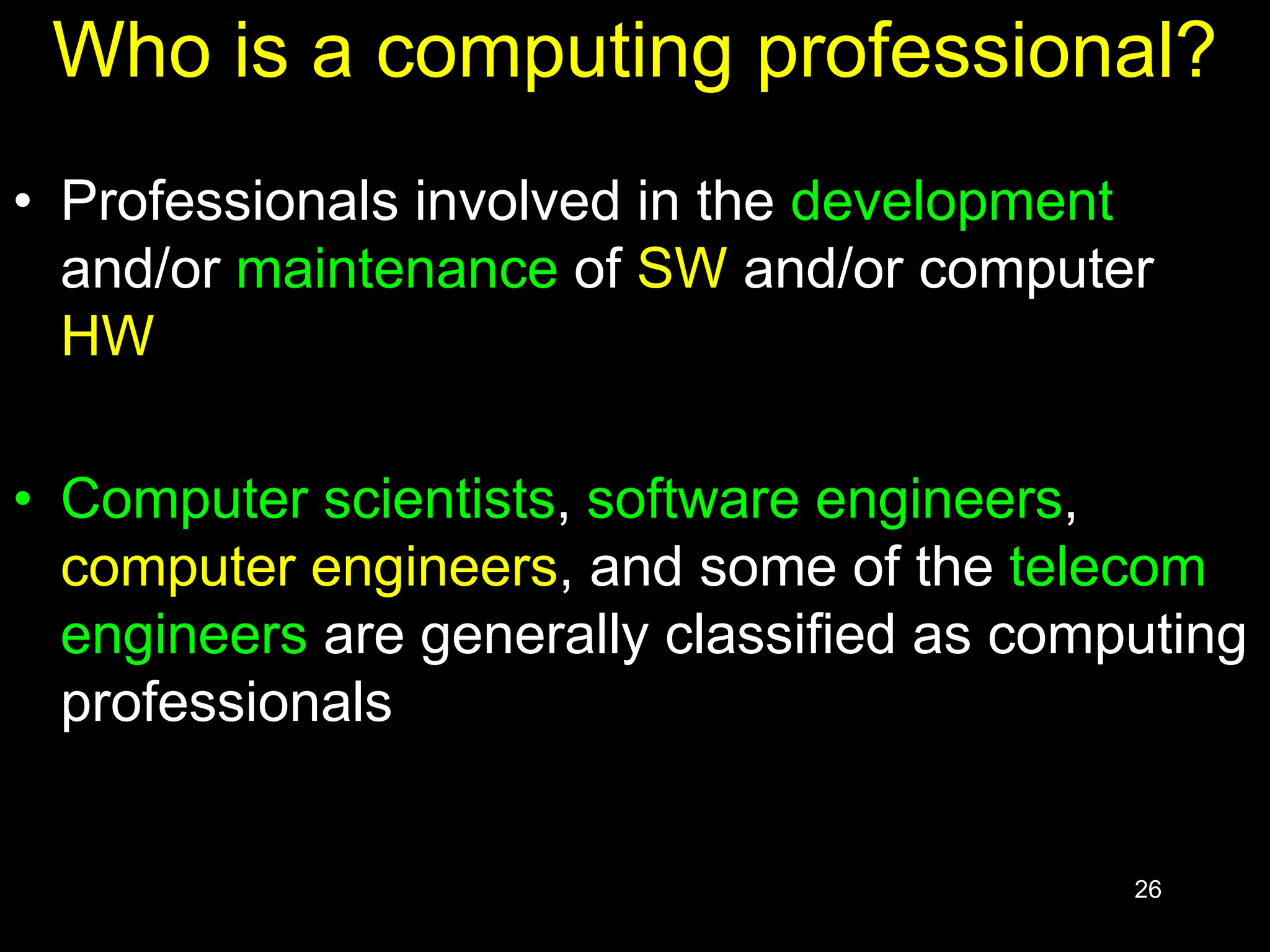 Who is a computing professional?

• Professionals involved in the development and/or maintenance of SW and/or computer HW

• Computer scientists, software engineers, computer engineers, and some of the telecom engineers are generally classified as computing professionals

26